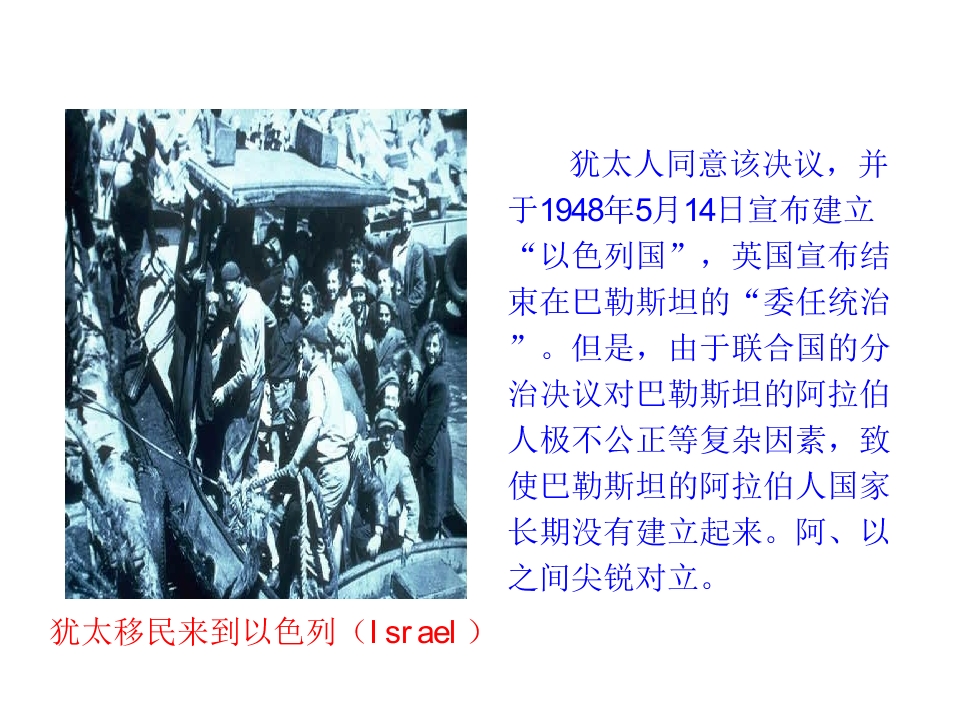 犹太人同意该决议，并于1948年5月14日宣布建立“以色列国”，英国宣布结束在巴勒斯坦的“委任统治”。但是，由于联合国的分治决议对巴勒斯坦的阿拉伯人极不公正等复杂因素，致使巴勒斯坦的阿拉伯人国家长期没有建立起来。阿、以之间尖锐对立。

犹太移民来到以色列（Israel）